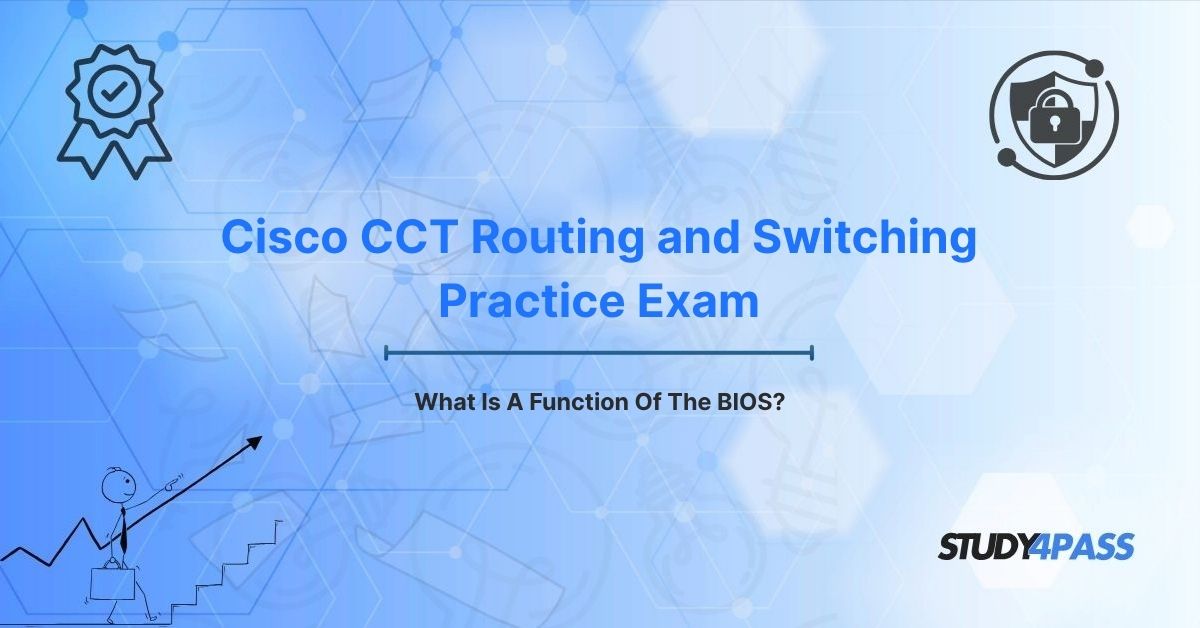 Cisco CCT Routing and Switching Practice Exam

What Is A Function Of The BIOS?

STUDY4PASS